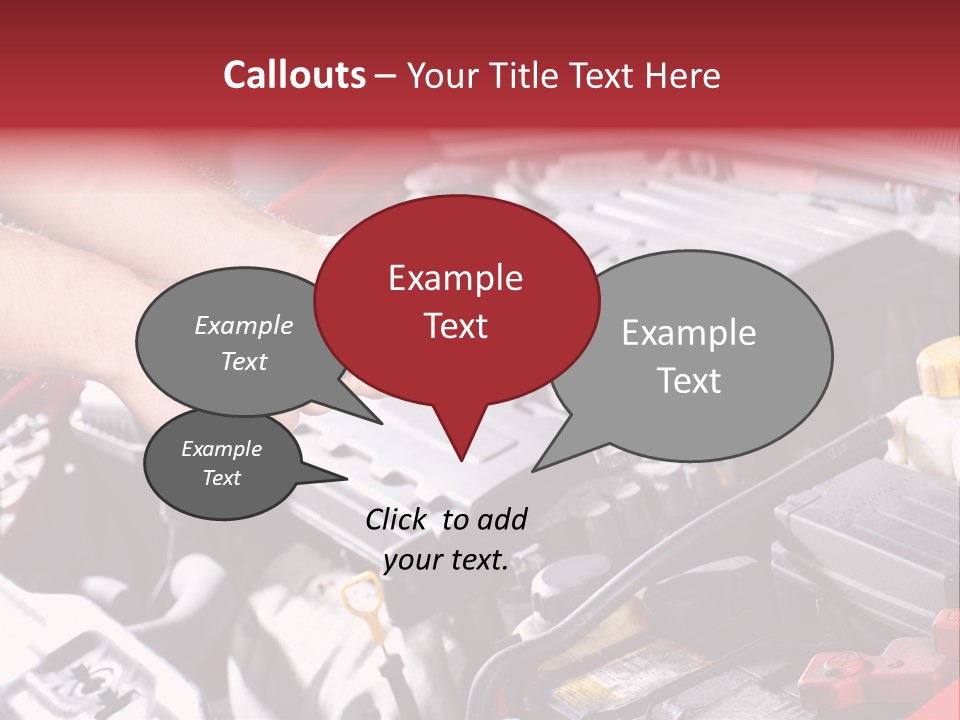 Callouts – Your Title Text Here

Example Text

Example Text

Example Text

Example Text

Click to add your text.